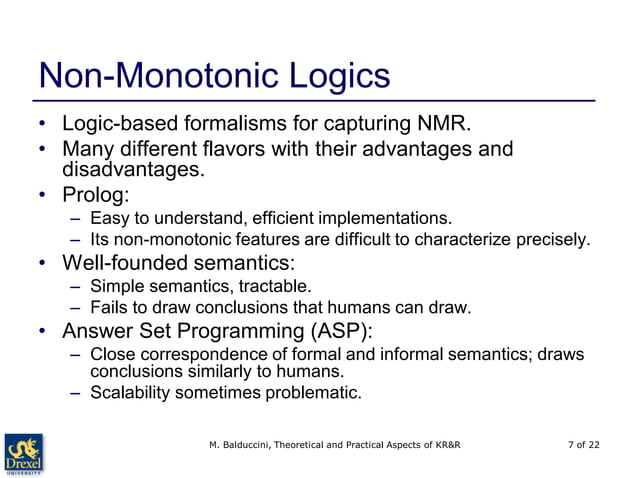 Non-Monotonic Logics

• Logic-based formalisms for capturing NMR.
• Many different flavors with their advantages and disadvantages.
• Prolog:
  – Easy to understand, efficient implementations.
  – Its non-monotonic features are difficult to characterize precisely.
• Well-founded semantics:
  – Simple semantics, tractable.
  – Fails to draw conclusions that humans can draw.
• Answer Set Programming (ASP):
  – Close correspondence of formal and informal semantics; draws conclusions similarly to humans.
  – Scalability sometimes problematic.

Drexel UNIVERSITY

M. Balduccini, Theoretical and Practical Aspects of KR&R

7 of 22